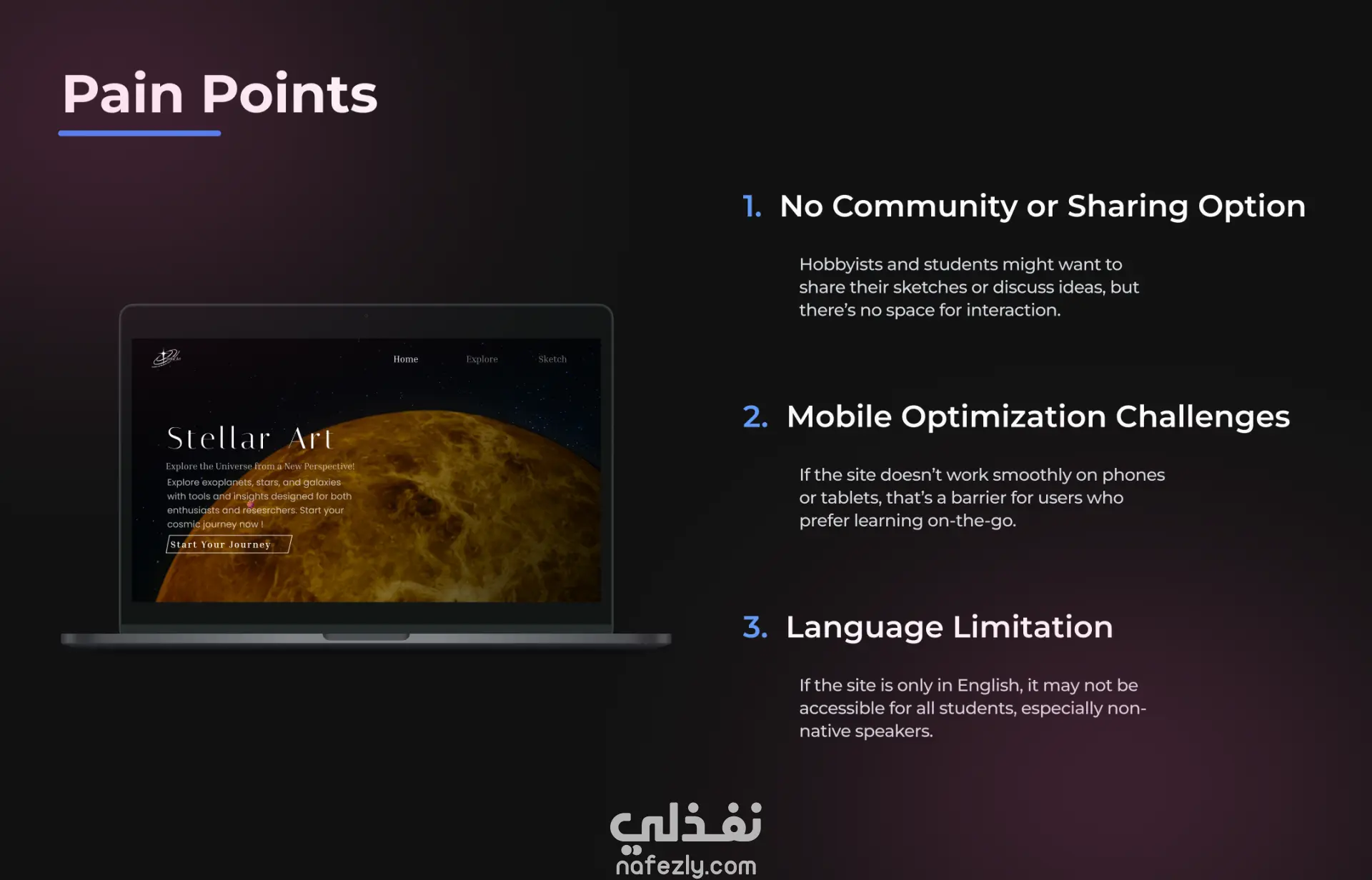 Pain Points

Home Explore Sketch

Stellar Art

Explore the Universe from a New Perspective!

Explore exoplanets, stars, and galaxies with tools and insights designed for both enthusiasts and resesrchers. Start your cosmic journey now !

Start Your Journey

1. No Community or Sharing Option

Hobbyists and students might want to share their sketches or discuss ideas, but there's no space for interaction.

2. Mobile Optimization Challenges

If the site doesn't work smoothly on phones or tablets, that's a barrier for users who prefer learning on-the-go.

3. Language Limitation

If the site is only in English, it may not be accessible for all students, especially non-native speakers.

نفذلي
nafezly.com